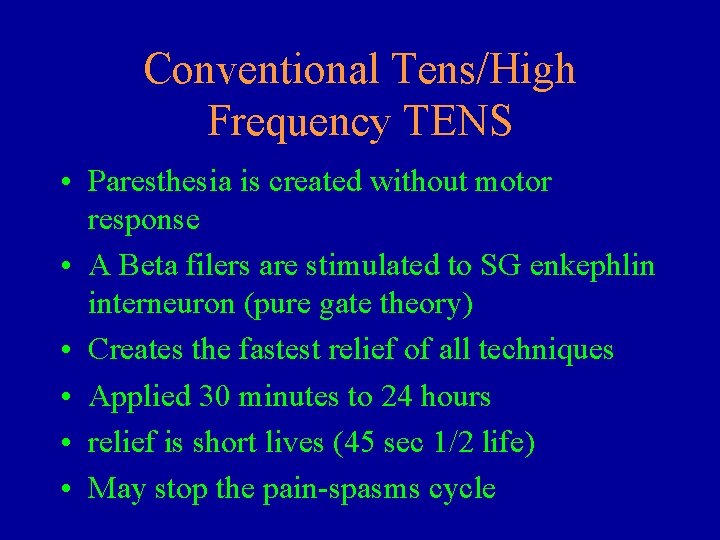 Conventional Tens/High Frequency TENS

• Paresthesia is created without motor response
• A Beta filers are stimulated to SG enkephlin interneuron (pure gate theory)
• Creates the fastest relief of all techniques
• Applied 30 minutes to 24 hours
• relief is short lives (45 sec 1/2 life)
• May stop the pain-spasms cycle